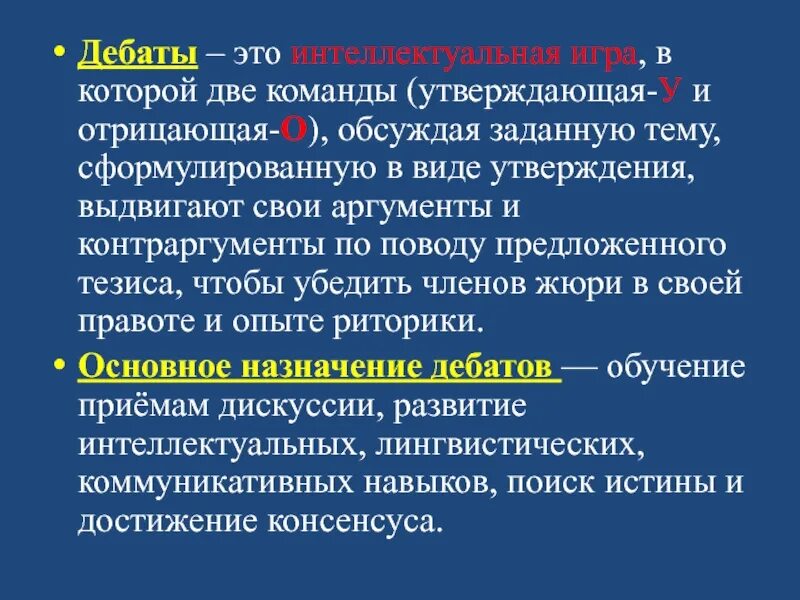 • Дебаты – это интеллектуальная игра, в которой две команды (утверждающая-У и отрицающая-О), обсуждая заданную тему, сформулированную в виде утверждения, выдвигают свои аргументы и контраргументы по поводу предложенного тезиса, чтобы убедить членов жюри в своей правоте и опыте риторики.

• Основное назначение дебатов — обучение приёмам дискуссии, развитие интеллектуальных, лингвистических, коммуникативных навыков, поиск истины и достижение консенсуса.